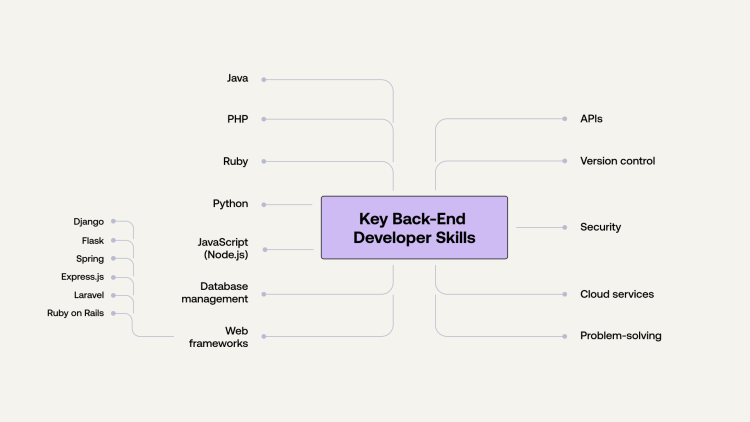 Key Back-End Developer Skills

Java

PHP

Ruby

Python

JavaScript (Node.js)

Database management

Web frameworks

Django

Flask

Spring

Express.js

Laravel

Ruby on Rails

APIs

Version control

Security

Cloud services

Problem-solving